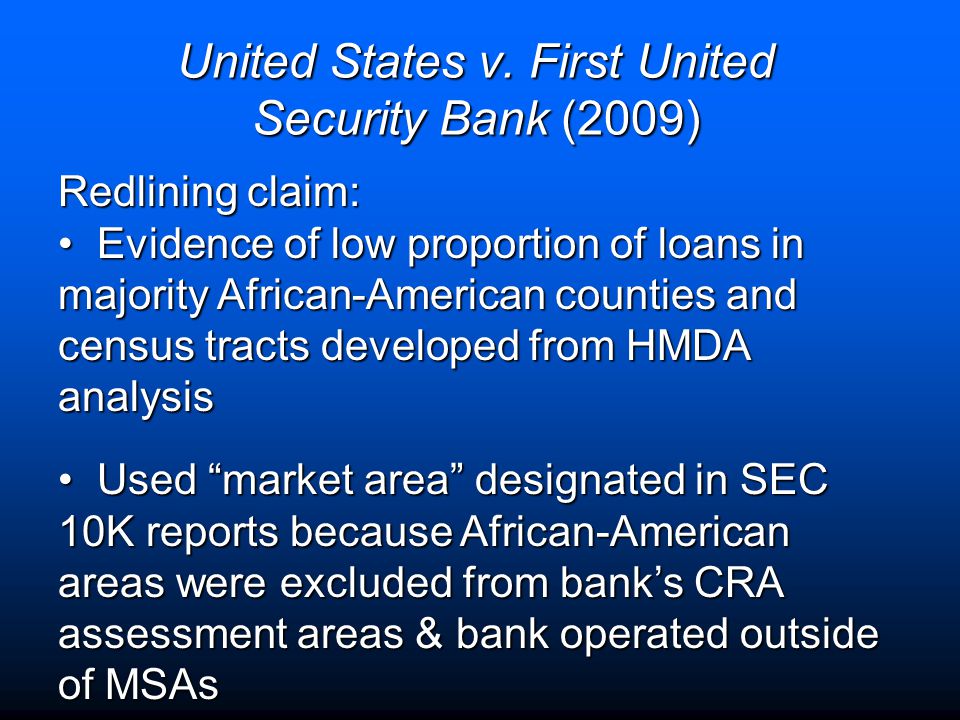 United States v. First United Security Bank (2009)

Redlining claim:

• Evidence of low proportion of loans in majority African-American counties and census tracts developed from HMDA analysis

• Used “market area” designated in SEC 10K reports because African-American areas were excluded from bank’s CRA assessment areas & bank operated outside of MSAs